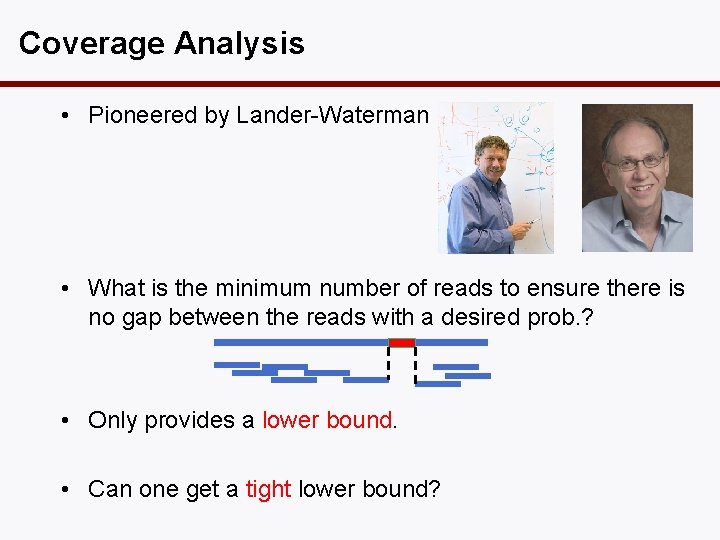 Coverage Analysis

• Pioneered by Lander-Waterman

• What is the minimum number of reads to ensure there is no gap between the reads with a desired prob.?

• Only provides a lower bound.

• Can one get a tight lower bound?